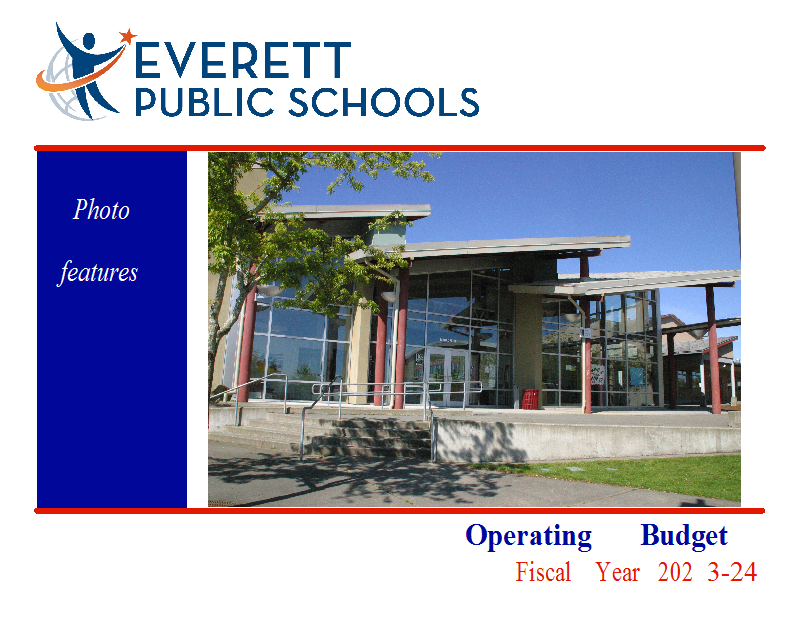 EVERETT
PUBLIC SCHOOLS

Photo

features

Operating Budget

Fiscal Year 202 3-24